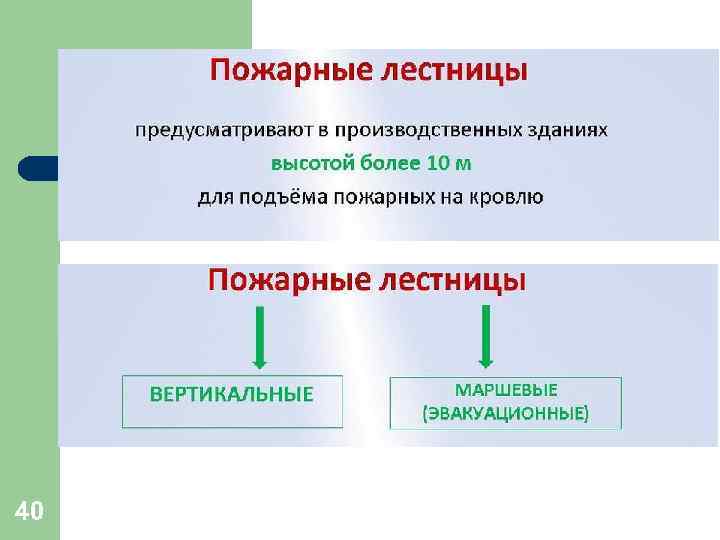 Пожарные лестницы

предусматривают в производственных зданиях

высотой более 10 м

для подъёма пожарных на кровлю

Пожарные лестницы

ВЕРТИКАЛЬНЫЕ

МАРШЕВЫЕ (ЭВАКУАЦИОННЫЕ)

40